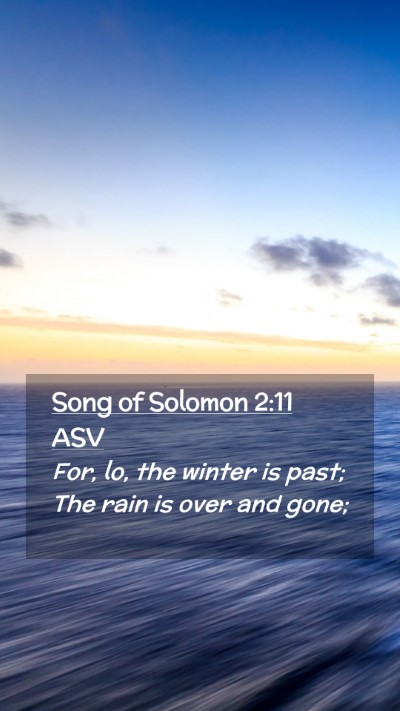 Song of Solomon 2:11
ASV
For, lo, the winter is past;
The rain is over and gone;